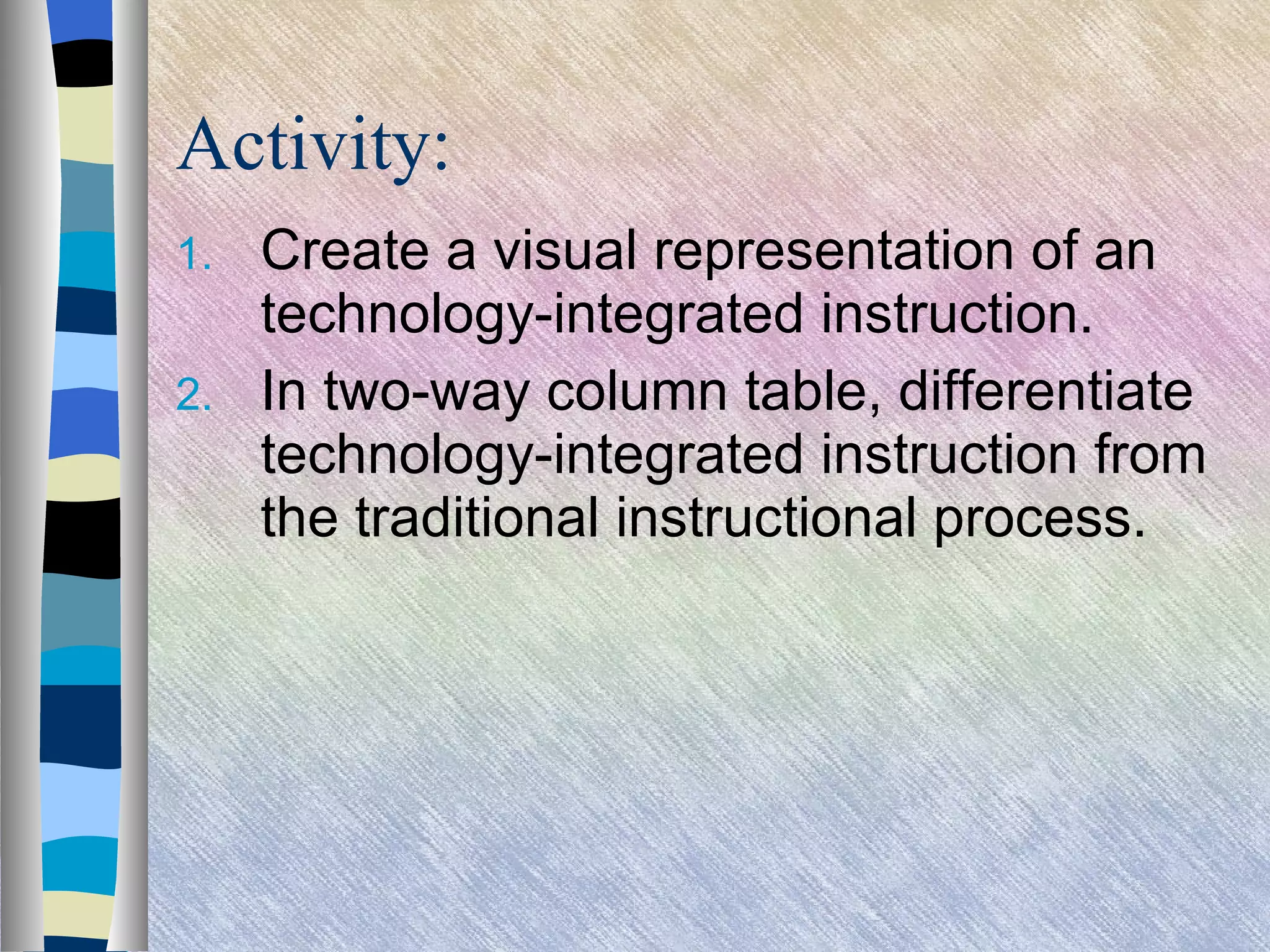 Activity:

1. Create a visual representation of an technology-integrated instruction.
2. In two-way column table, differentiate technology-integrated instruction from the traditional instructional process.